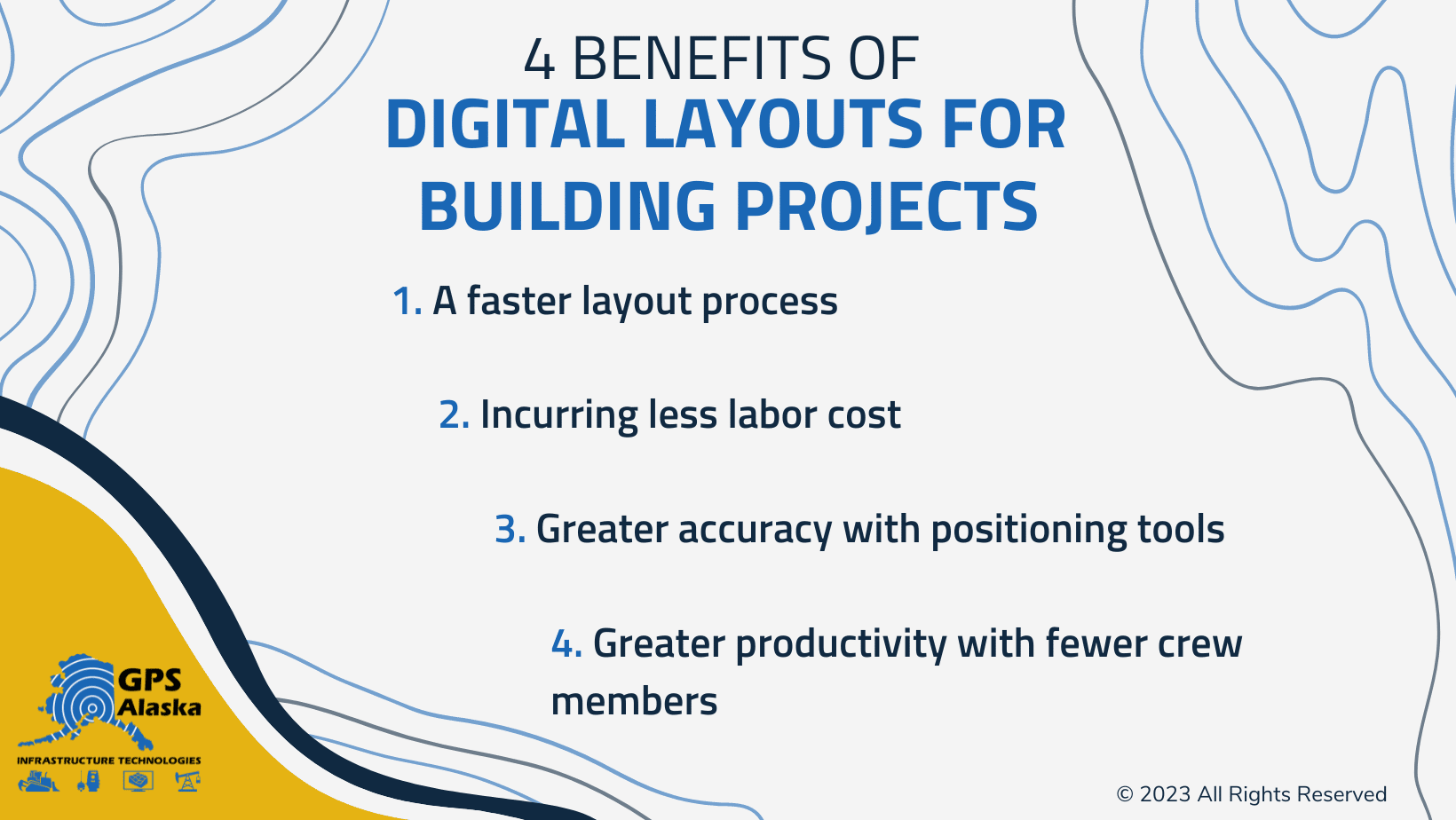 4 BENEFITS OF
DIGITAL LAYOUTS FOR BUILDING PROJECTS

1. A faster layout process

2. Incurring less labor cost

3. Greater accuracy with positioning tools

4. Greater productivity with fewer crew members

GPS Alaska
INFRASTRUCTURE TECHNOLOGIES

© 2023 All Rights Reserved